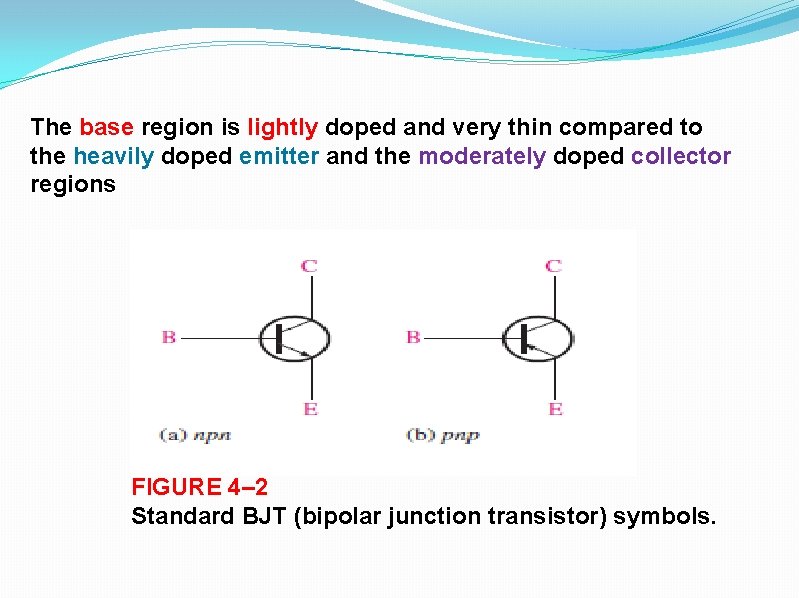 The base region is lightly doped and very thin compared to the heavily doped emitter and the moderately doped collector regions

C

B

E

(a) npn

C

B

E

(b) pnp

FIGURE 4–2
Standard BJT (bipolar junction transistor) symbols.